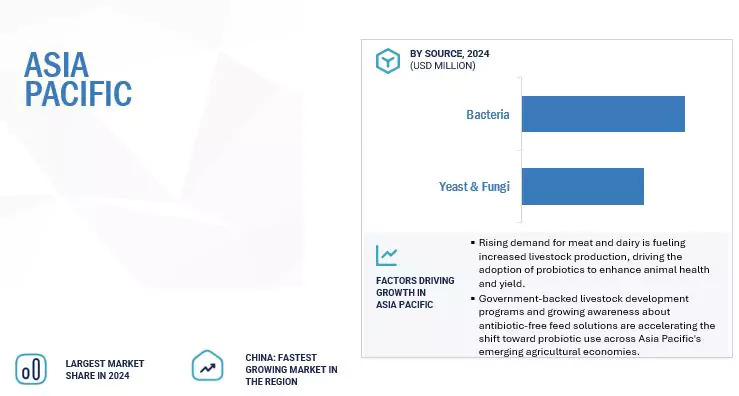 ASIA PACIFIC

BY SOURCE, 2024
(USD MILLION)

Bacteria

Yeast & Fungi

FACTORS DRIVING GROWTH IN ASIA PACIFIC

▪ Rising demand for meat and dairy is fueling increased livestock production, driving the adoption of probiotics to enhance animal health and yield.
▪ Government-backed livestock development programs and growing awareness about antibiotic-free feed solutions are accelerating the shift toward probiotic use across Asia Pacific's emerging agricultural economies.

LARGEST MARKET SHARE IN 2024

CHINA: FASTEST GROWING MARKET IN THE REGION